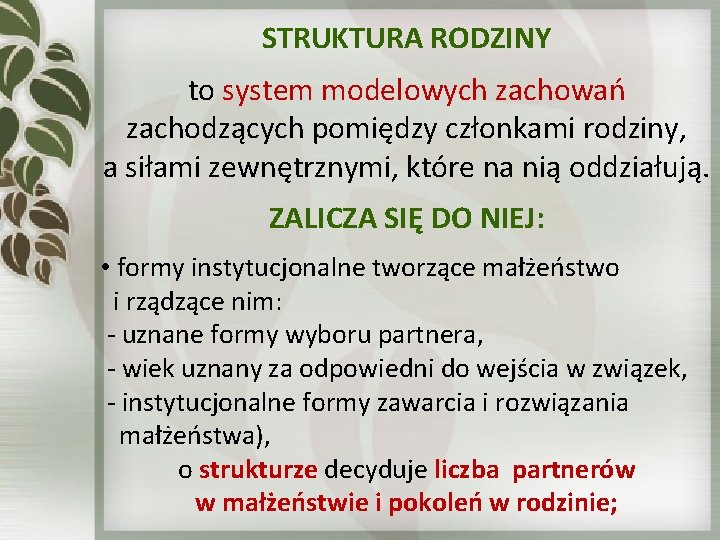 STRUKTURA RODZINY

to system modelowych zachowań zachodzących pomiędzy członkami rodziny, a siłami zewnętrznymi, które na nią oddziałują.

ZALICZA SIĘ DO NIEJ:

• formy instytucjonalne tworzące małżeństwo i rządzące nim:
- uznane formy wyboru partnera,
- wiek uznany za odpowiedni do wejścia w związek,
- instytucjonalne formy zawarcia i rozwiązania małżeństwa),
o strukturze decyduje liczba partnerów w małżeństwie i pokoleń w rodzinie;